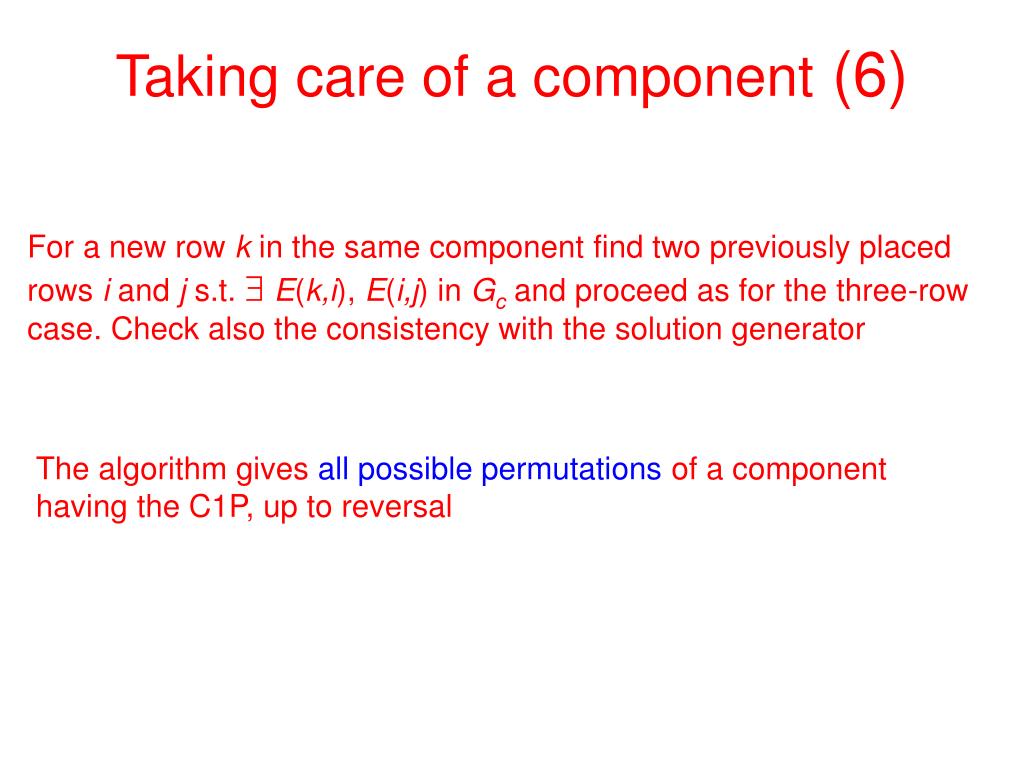 Taking care of a component (6)

For a new row $k$ in the same component find two previously placed rows $i$ and $j$ s.t. $\exists$ $E(k,i)$, $E(i,j)$ in $G_c$ and proceed as for the three-row case. Check also the consistency with the solution generator

The algorithm gives all possible permutations of a component having the C1P, up to reversal